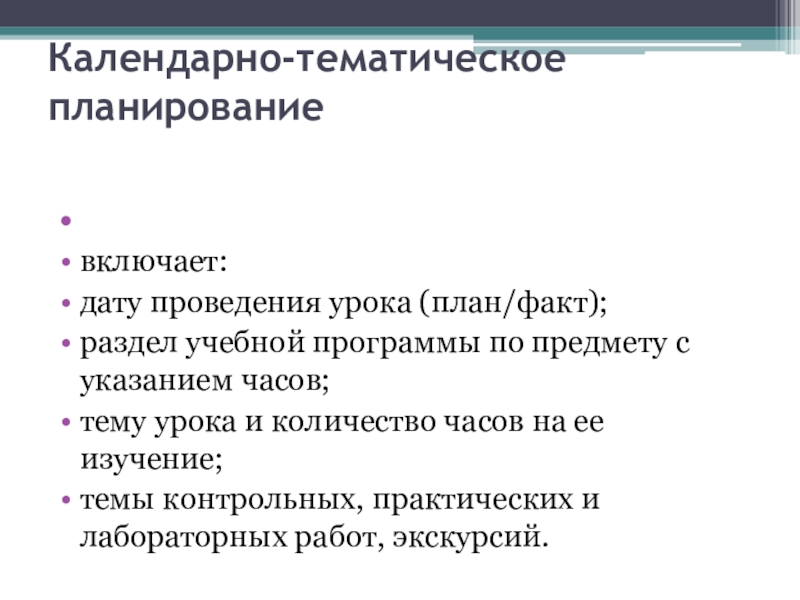 Календарно-тематическое планирование

•

• включает:
• дату проведения урока (план/факт);
• раздел учебной программы по предмету с указанием часов;
• тему урока и количество часов на ее изучение;
• темы контрольных, практических и лабораторных работ, экскурсий.